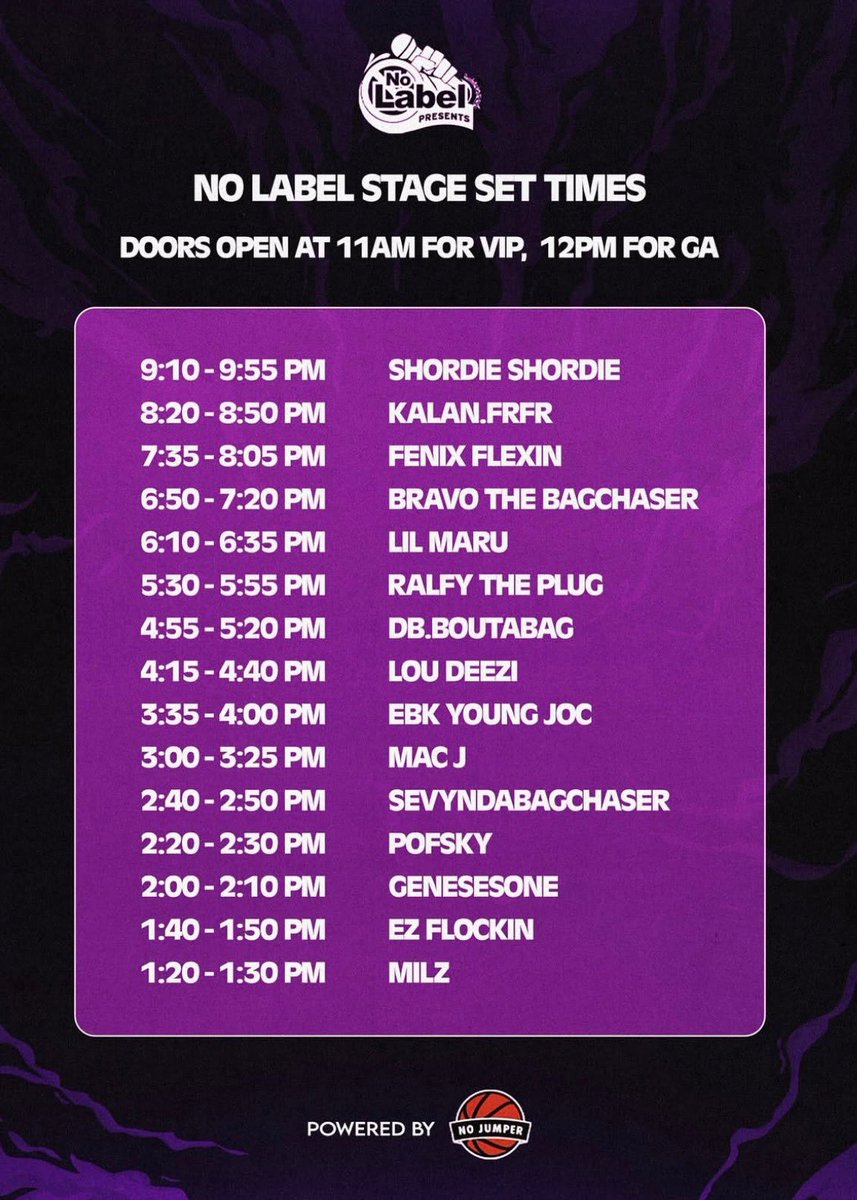 No Label PRESENTS

NO LABEL STAGE SET TIMES

DOORS OPEN AT 11AM FOR VIP, 12PM FOR GA

| | |
|---|---|
| 9:10 - 9:55 PM | SHORDIE SHORDIE |
| 8:20 - 8:50 PM | KALAN.FRFR |
| 7:35 - 8:05 PM | FENIX FLEXIN |
| 6:50 - 7:20 PM | BRAVO THE BAGCHASER |
| 6:10 - 6:35 PM | LIL MARU |
| 5:30 - 5:55 PM | RALFY THE PLUG |
| 4:55 - 5:20 PM | DB.BOUTABAG |
| 4:15 - 4:40 PM | LOU DEEZI |
| 3:35 - 4:00 PM | EBK YOUNG JOC |
| 3:00 - 3:25 PM | MAC J |
| 2:40 - 2:50 PM | SEVYNDABAGCHASER |
| 2:20 - 2:30 PM | POFSKY |
| 2:00 - 2:10 PM | GENESESONE |
| 1:40 - 1:50 PM | EZ FLOCKIN |
| 1:20 - 1:30 PM | MILZ |

POWERED BY NO JUMPER